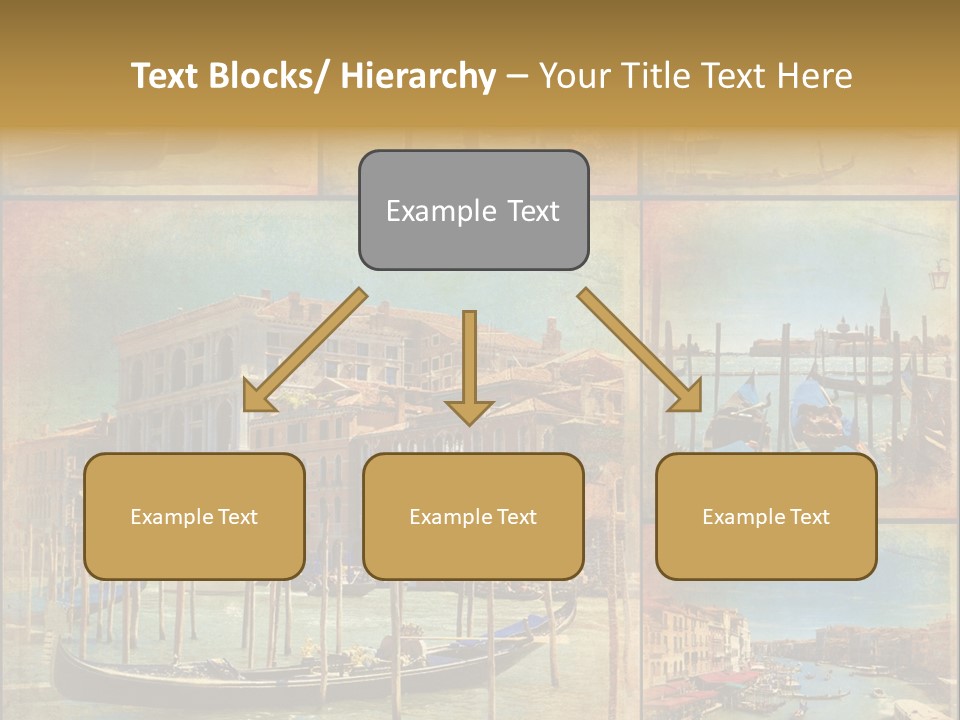 Text Blocks/ Hierarchy – Your Title Text Here

Example Text

Example Text

Example Text

Example Text